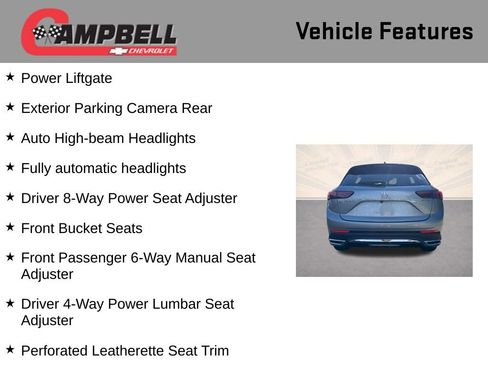 CAMPBELL
CHEVROLET

Vehicle Features

★ Power Liftgate

★ Exterior Parking Camera Rear

★ Auto High-beam Headlights

★ Fully automatic headlights

★ Driver 8-Way Power Seat Adjuster

★ Front Bucket Seats

★ Front Passenger 6-Way Manual Seat Adjuster

★ Driver 4-Way Power Lumbar Seat Adjuster

★ Perforated Leatherette Seat Trim